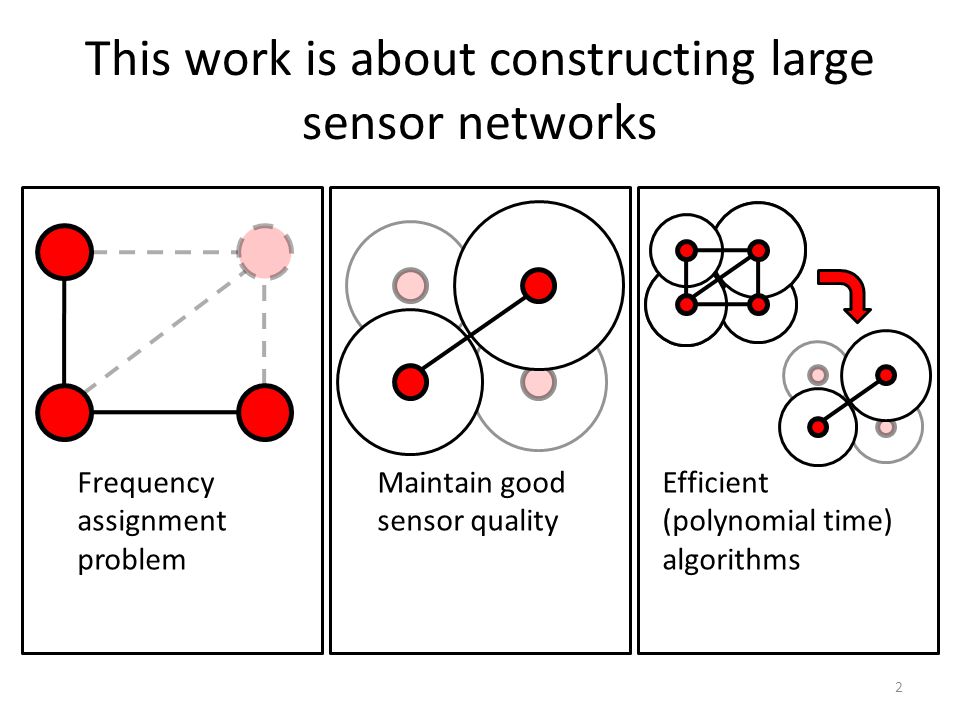 This work is about constructing large sensor networks

Frequency assignment problem

Maintain good sensor quality

Efficient (polynomial time) algorithms

2